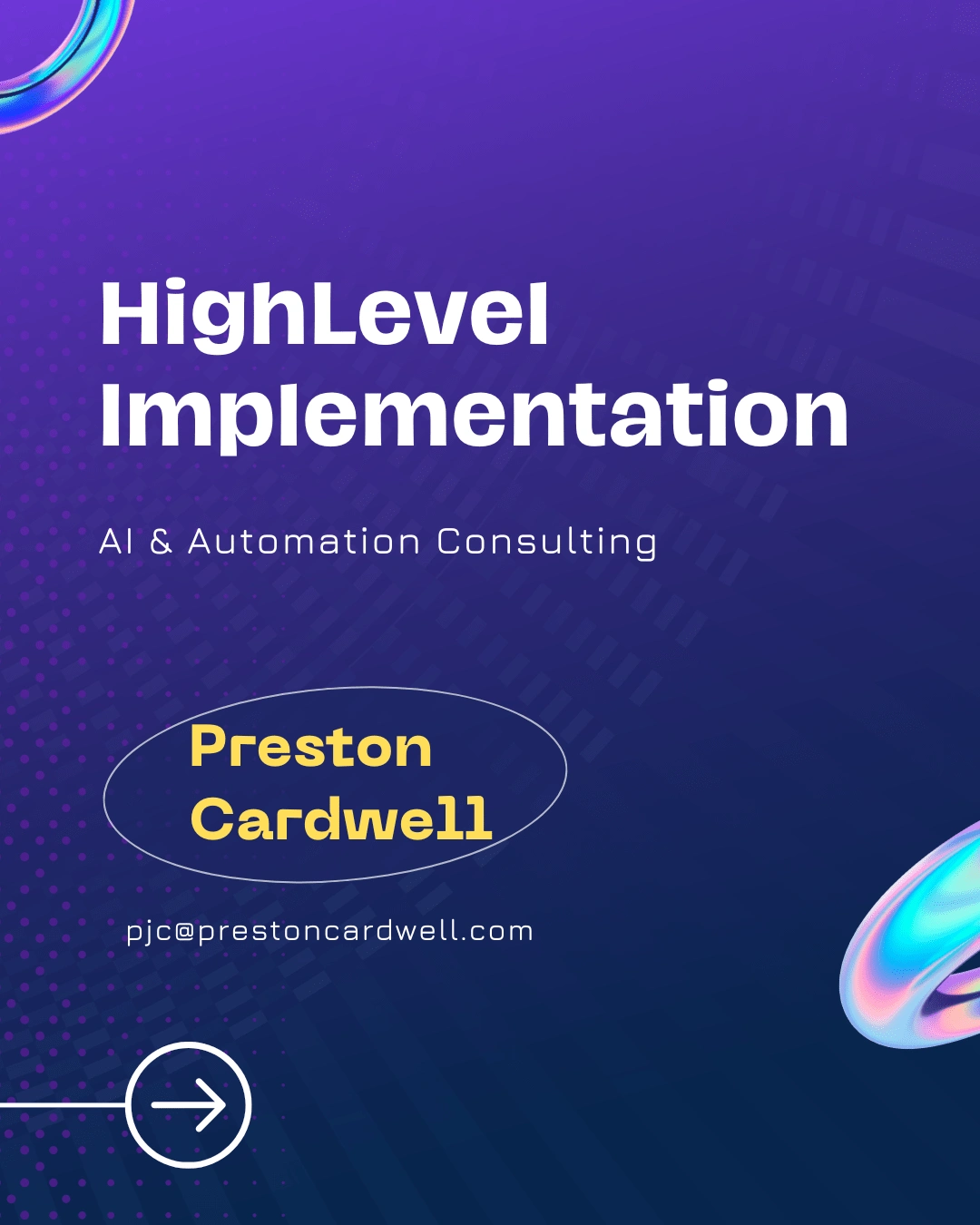 HighLevel Implementation

AI & Automation Consulting

Preston Cardwell

pjc@prestoncardwell.com